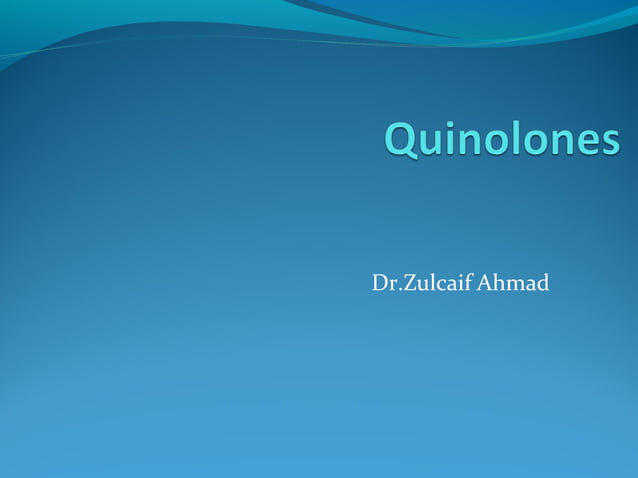 Quinolones

Dr.Zulcaif Ahmad